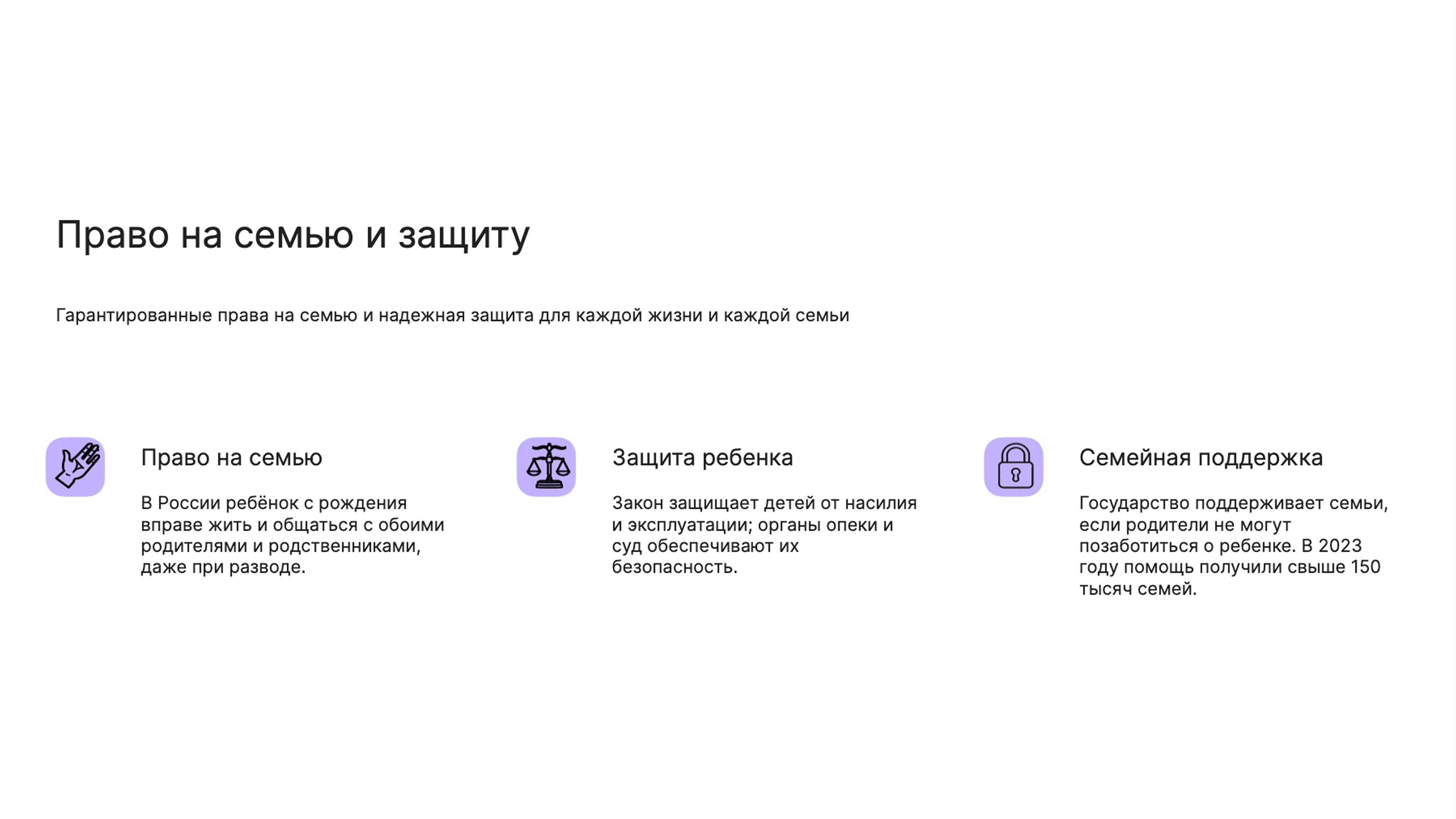 Право на семью и защиту

Гарантированные права на семью и надежная защита для каждой жизни и каждой семьи

Право на семью

В России ребёнок с рождения вправе жить и общаться с обоими родителями и родственниками, даже при разводе.

Защита ребенка

Закон защищает детей от насилия и эксплуатации; органы опеки и суд обеспечивают их безопасность.

Семейная поддержка

Государство поддерживает семьи, если родители не могут позаботиться о ребенке. В 2023 году помощь получили свыше 150 тысяч семей.